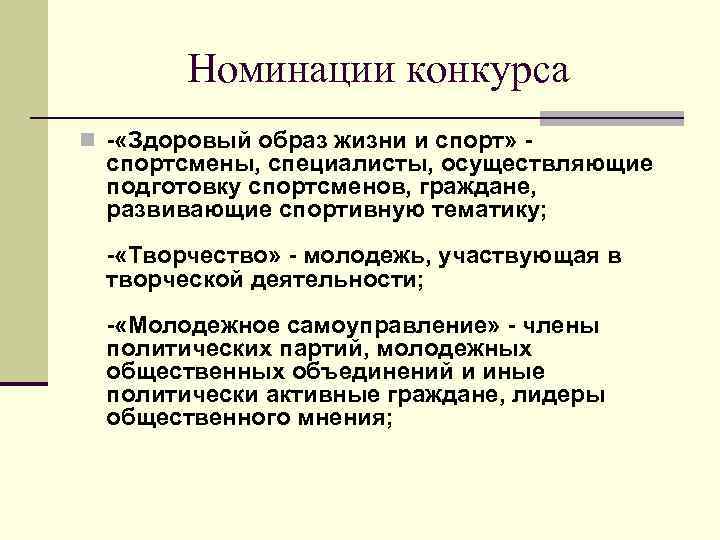 Номинации конкурса

-«Здоровый образ жизни и спорт» - спортсмены, специалисты, осуществляющие подготовку спортсменов, граждане, развивающие спортивную тематику;

-«Творчество» - молодежь, участвующая в творческой деятельности;

-«Молодежное самоуправление» - члены политических партий, молодежных общественных объединений и иные политически активные граждане, лидеры общественного мнения;